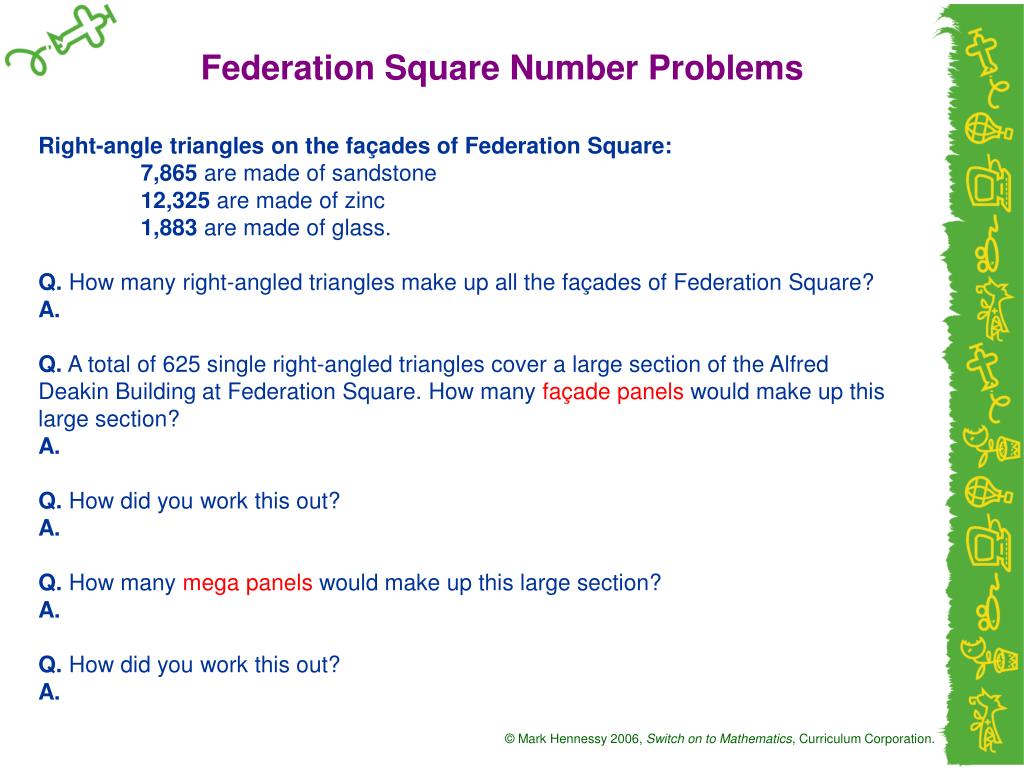 Federation Square Number Problems

Right-angle triangles on the façades of Federation Square:
7,865 are made of sandstone
12,325 are made of zinc
1,883 are made of glass.

Q. How many right-angled triangles make up all the façades of Federation Square?
A.

Q. A total of 625 single right-angled triangles cover a large section of the Alfred Deakin Building at Federation Square. How many façade panels would make up this large section?
A.

Q. How did you work this out?
A.

Q. How many mega panels would make up this large section?
A.

Q. How did you work this out?
A.

© Mark Hennessy 2006, Switch on to Mathematics, Curriculum Corporation.